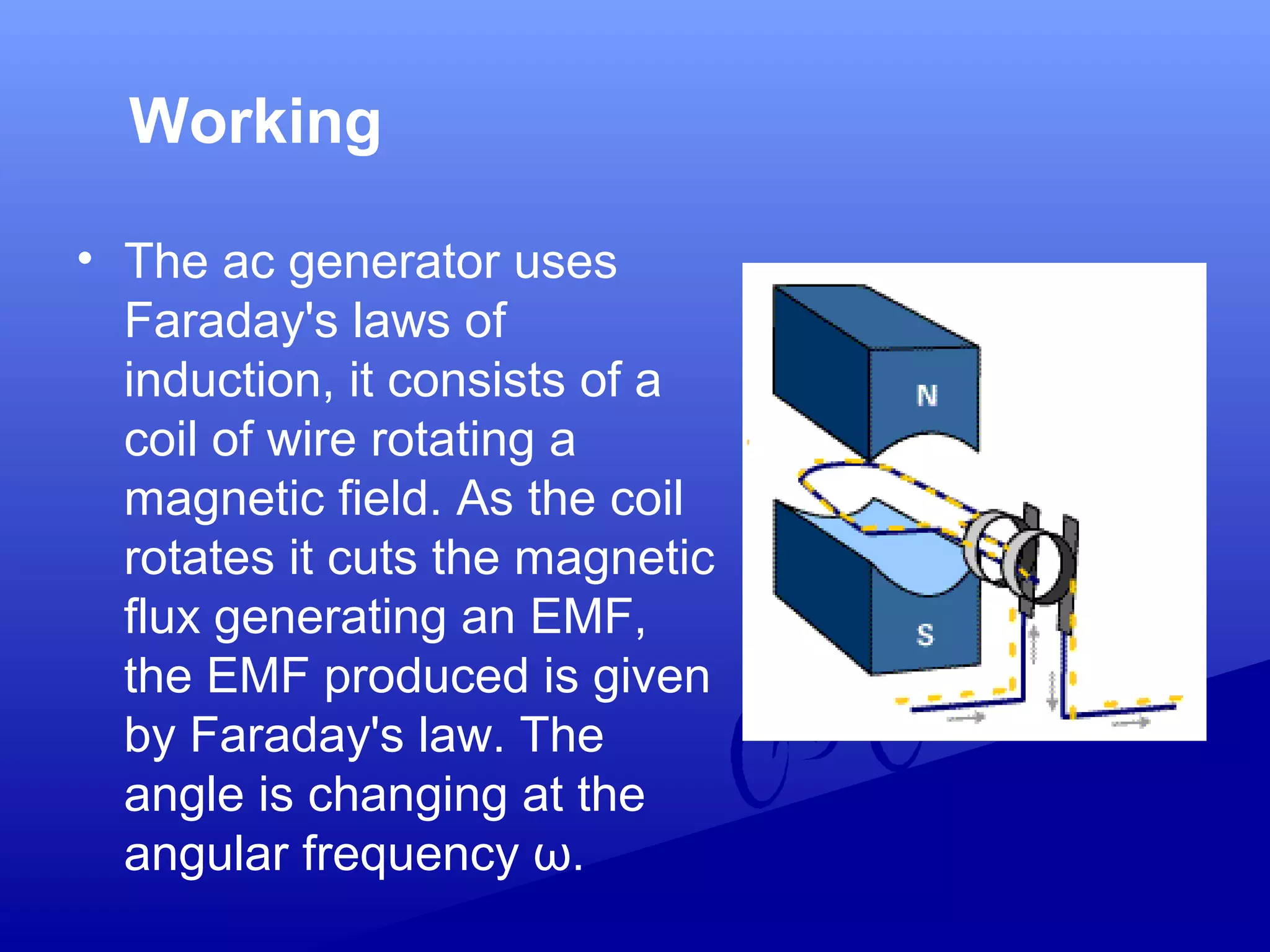 Working

• The ac generator uses Faraday's laws of induction, it consists of a coil of wire rotating a magnetic field. As the coil rotates it cuts the magnetic flux generating an EMF, the EMF produced is given by Faraday's law. The angle is changing at the angular frequency ω.

N

S